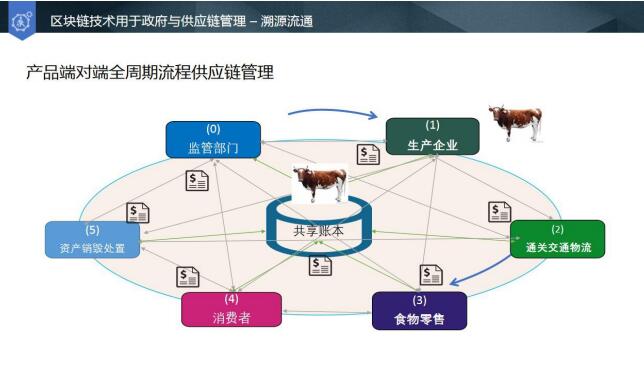 区块链技术用于政府与供应链管理 – 溯源流通

产品端对端全周期流程供应链管理

(0)
监管部门

(1)
生产企业

(2)
通关交通物流

(3)
食物零售

(4)
消费者

(5)
资产销毁处置

共享账本